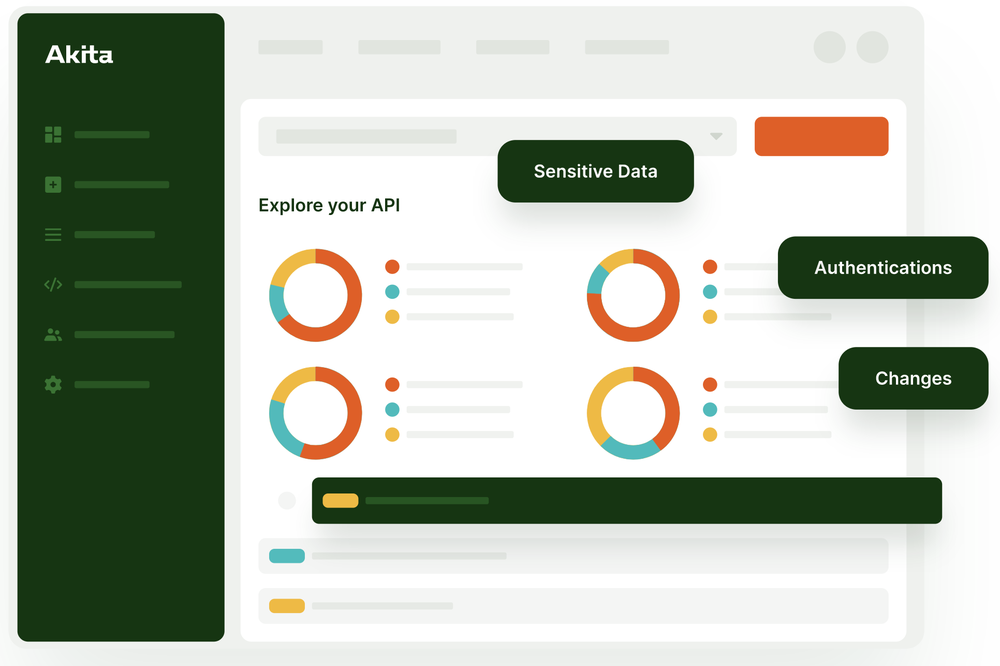 Akita

Sensitive Data

Explore your API

Authentications

Changes